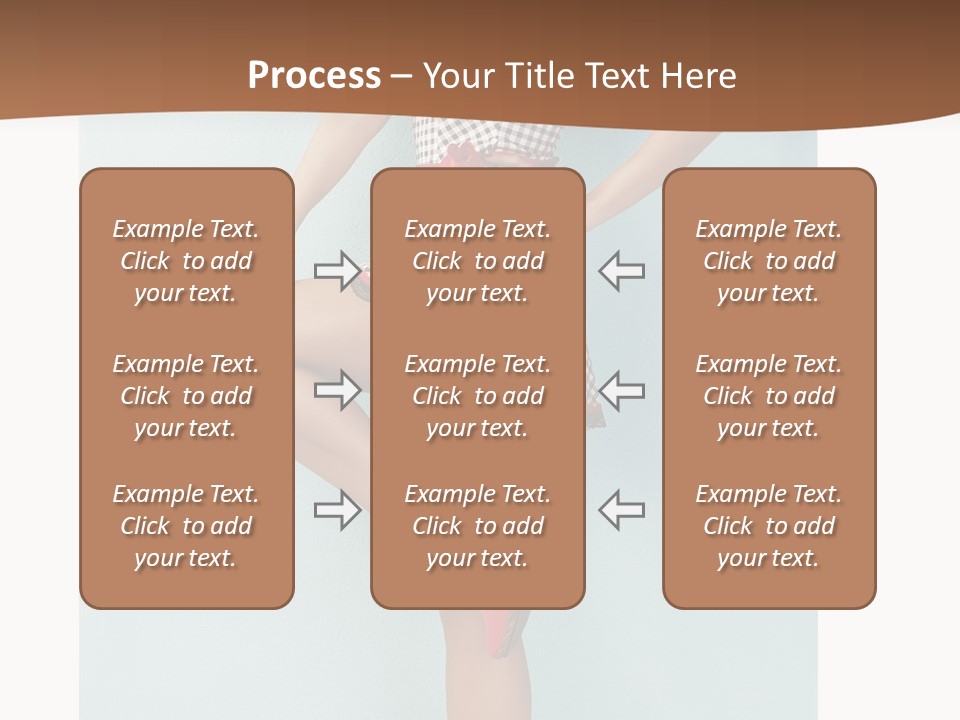 Process – Your Title Text Here

Example Text. Click to add your text.

Example Text. Click to add your text.

Example Text. Click to add your text.

Example Text. Click to add your text.

Example Text. Click to add your text.

Example Text. Click to add your text.

Example Text. Click to add your text.

Example Text. Click to add your text.

Example Text. Click to add your text.